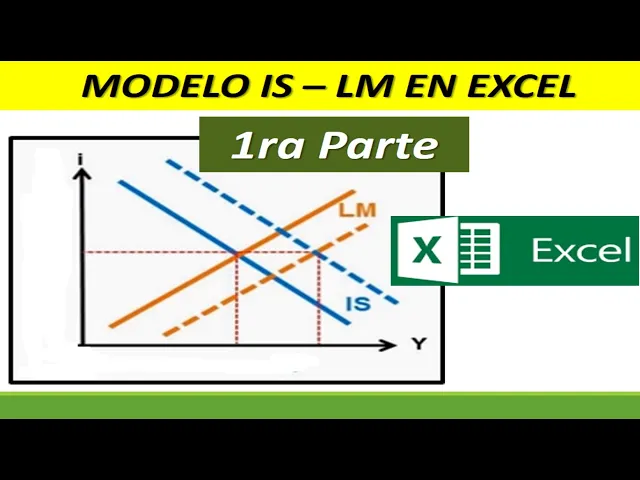 MODELO IS – LM EN EXCEL

1ra Parte

i

LM

IS

Y

X

Excel